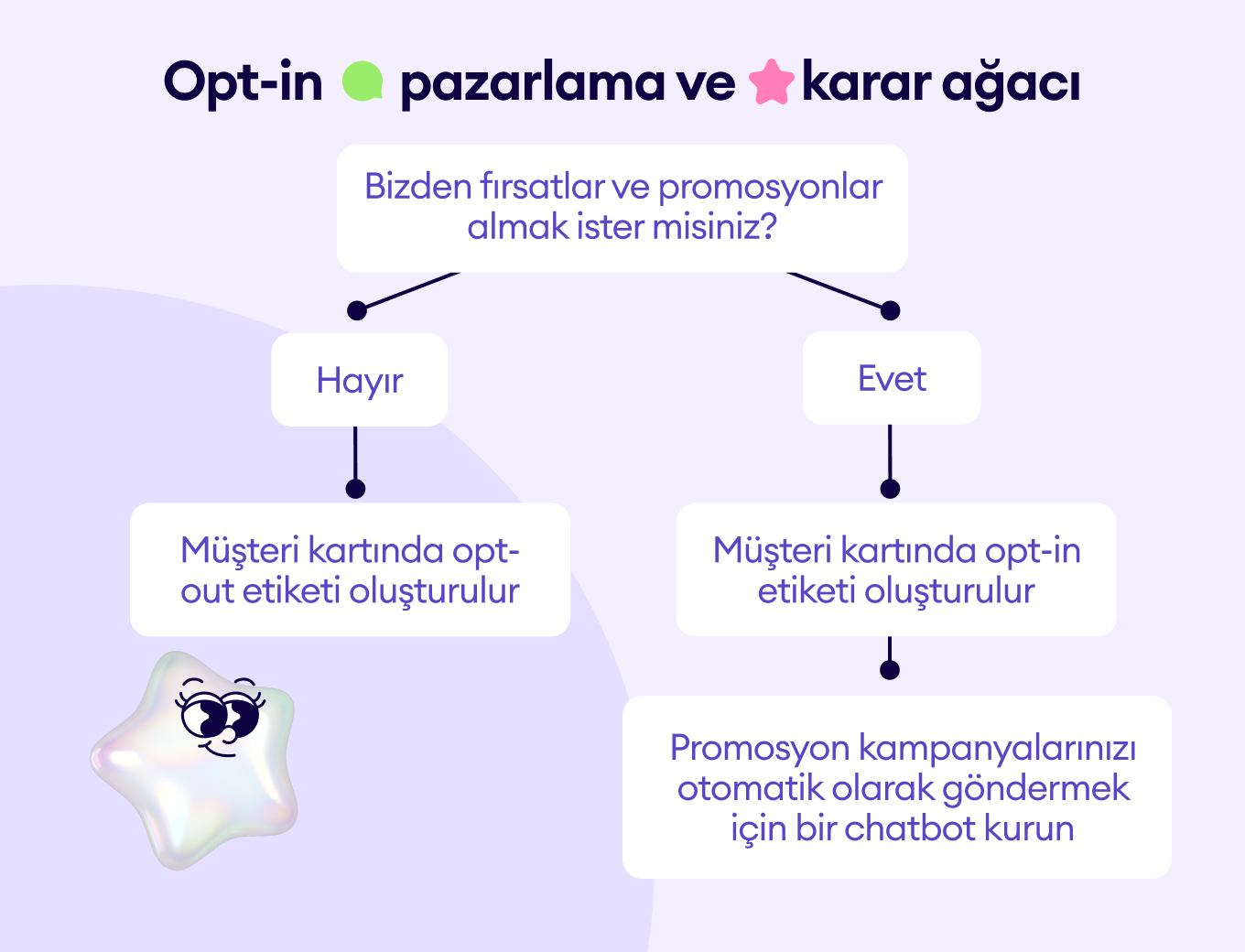 Opt-in pazarlama ve karar ağacı

Bizden fırsatlar ve promosyonlar almak ister misiniz?

Hayır

Evet

Müşteri kartında opt-out etiketi oluşturulur

Müşteri kartında opt-in etiketi oluşturulur

Promosyon kampanyalarınızı otomatik olarak göndermek için bir chatbot kurun